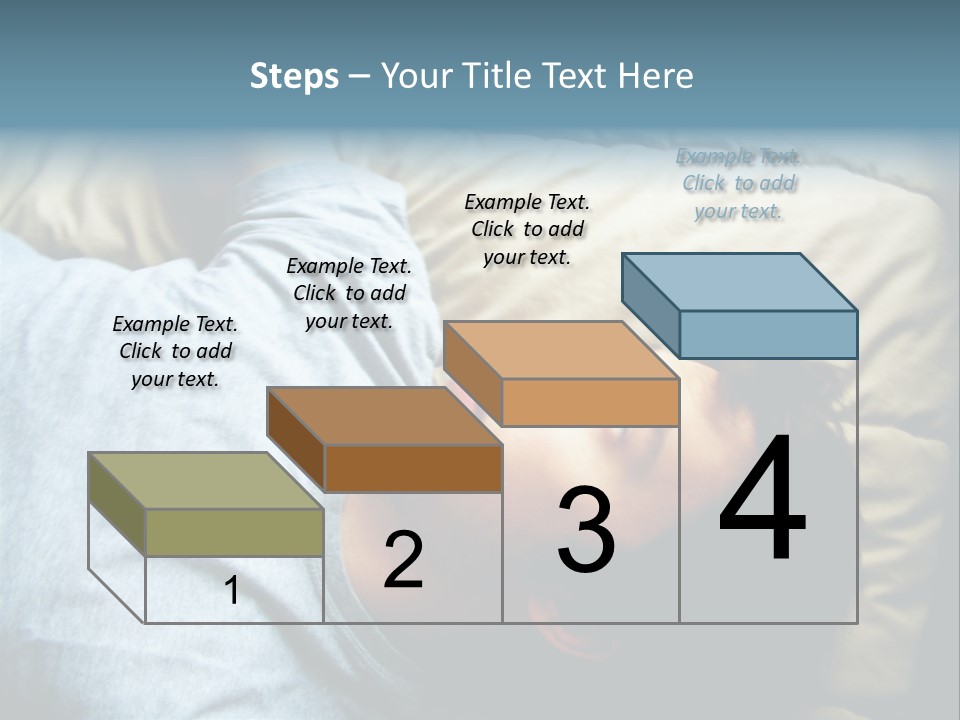 Steps – Your Title Text Here

Example Text. Click to add your text.

Example Text. Click to add your text.

Example Text. Click to add your text.

Example Text. Click to add your text.

1

2

3

4